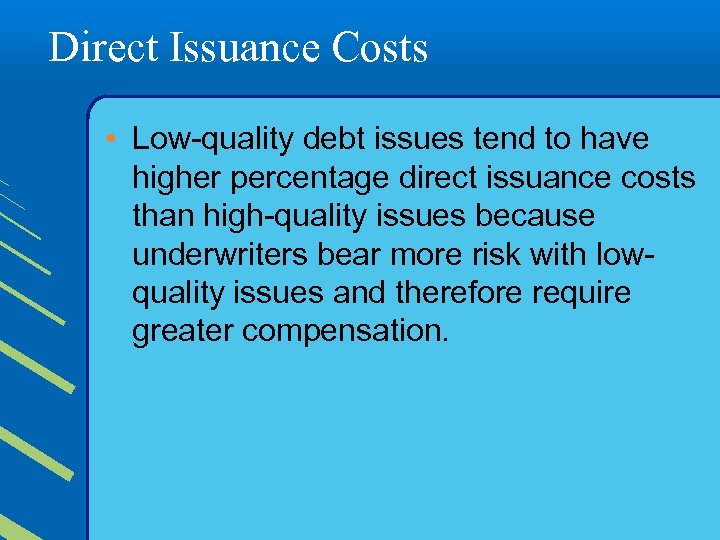 Direct Issuance Costs

• Low-quality debt issues tend to have higher percentage direct issuance costs than high-quality issues because underwriters bear more risk with low-quality issues and therefore require greater compensation.